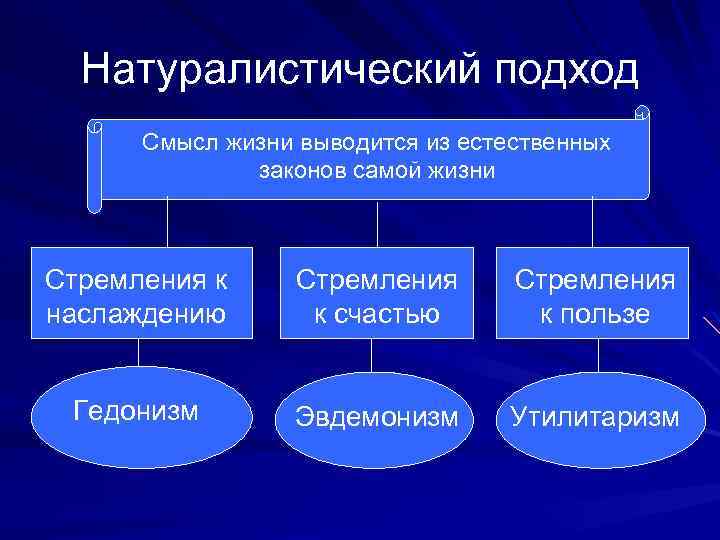 Натуралистический подход

Смысл жизни выводится из естественных законов самой жизни

Стремления к наслаждению

Стремления к счастью

Стремления к пользе

Гедонизм

Эвдемонизм

Утилитаризм